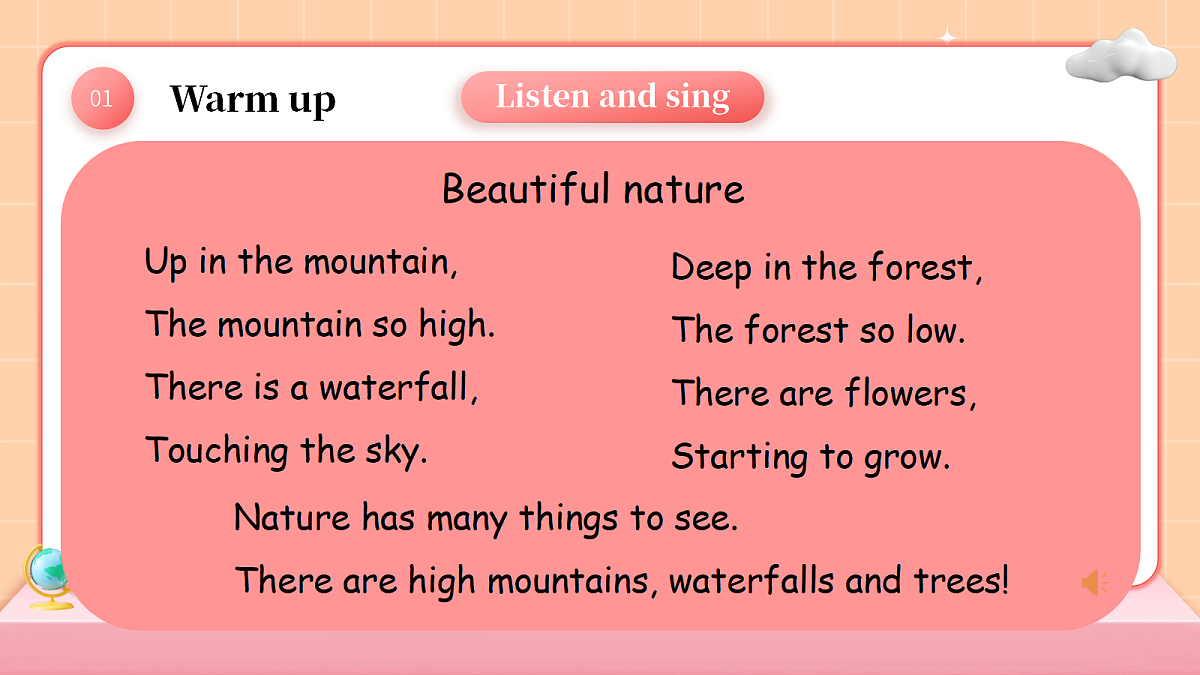 01 Warm up

Listen and sing

Beautiful nature

Up in the mountain,
The mountain so high.
There is a waterfall,
Touching the sky.

Deep in the forest,
The forest so low.
There are flowers,
Starting to grow.

Nature has many things to see.
There are high mountains, waterfalls and trees!